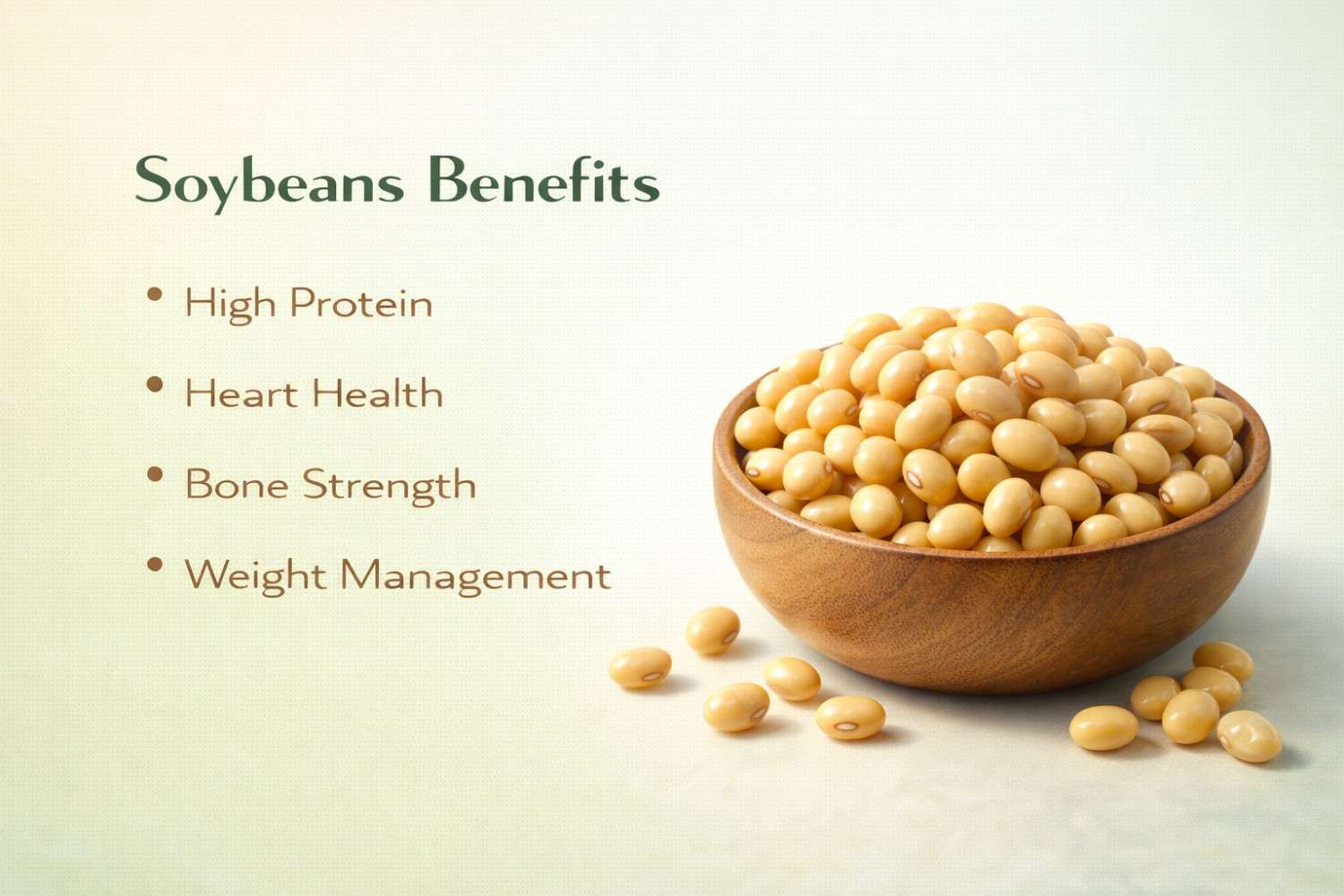 Soybeans Benefits

• High Protein
• Heart Health
• Bone Strength
• Weight Management